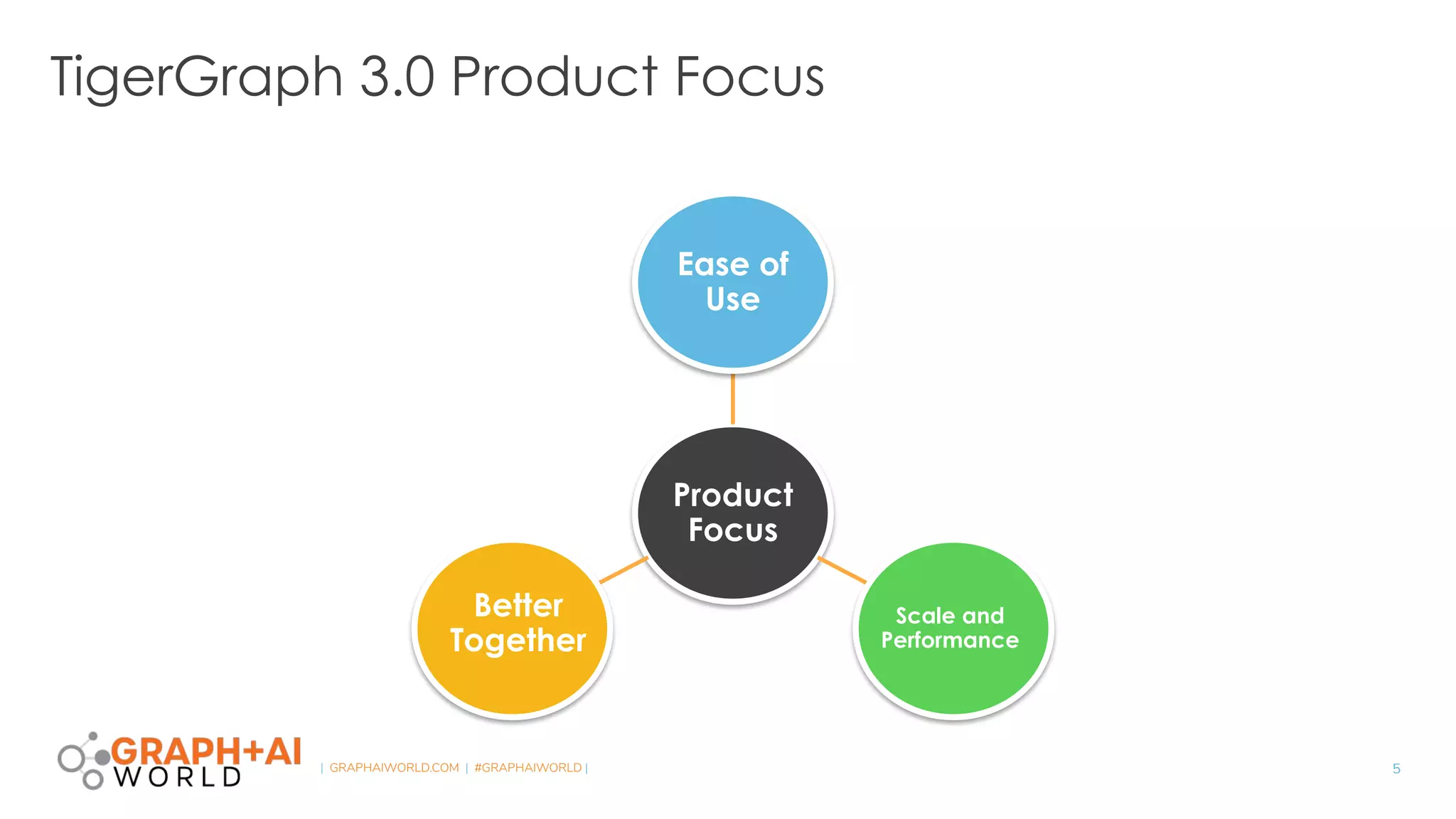 TigerGraph 3.0 Product Focus

Ease of Use

Product Focus

Better Together

Scale and Performance

GRAPH+AI WORLD

| GRAPHAIWORLD.COM | #GRAPHAIWORLD |

5